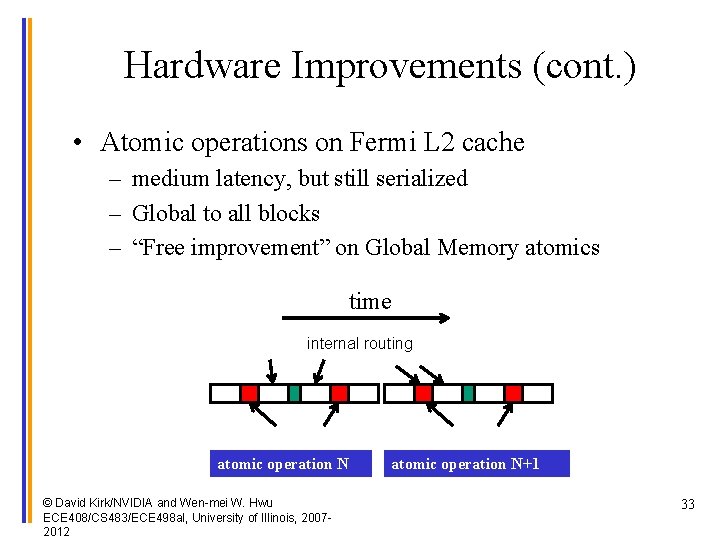 Hardware Improvements (cont.)

• Atomic operations on Fermi L2 cache
  – medium latency, but still serialized
  – Global to all blocks
  – “Free improvement” on Global Memory atomics

time

internal routing

atomic operation N

atomic operation N+1

© David Kirk/NVIDIA and Wen-mei W. Hwu ECE408/CS483/ECE498al, University of Illinois, 2007-2012

33